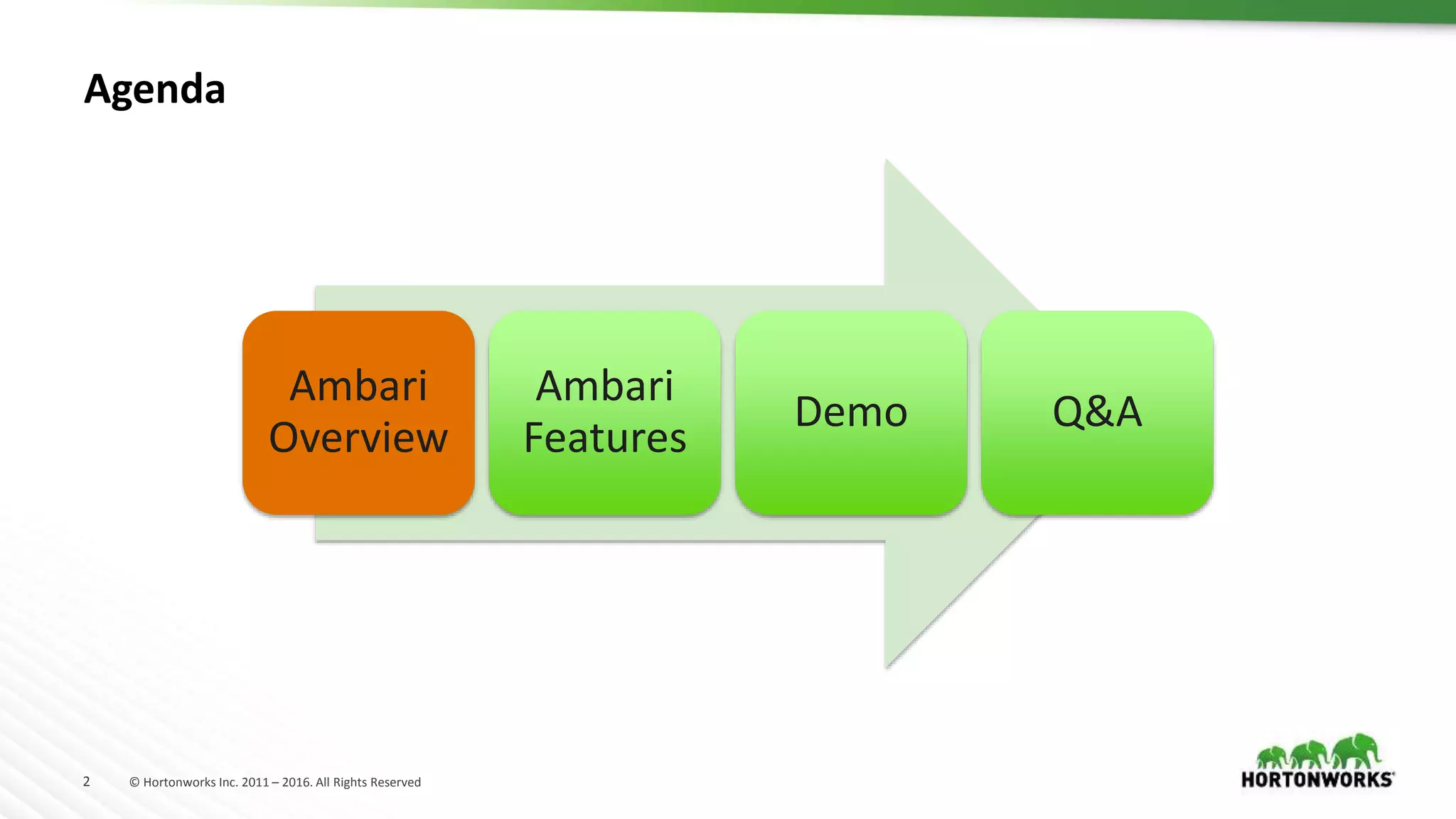 Agenda

Ambari Overview

Ambari Features

Demo

Q&A

2 © Hortonworks Inc. 2011 – 2016. All Rights Reserved

HORTONWORKS